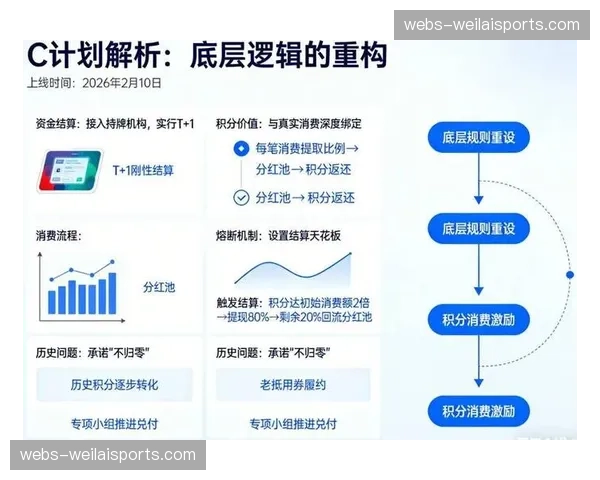 webs-weilaisports.com

C计划解析：底层逻辑的重构

上线时间：2026年2月10日

资金结算：接入持牌机构，实行T+1

T+1刚性结算

积分价值：与真实消费深度绑定

每笔消费提取比例→分红池→积分返还

分红池→积分返还

消费流程：

分红池

熔断机制：设置结算天花板

触发结算：积分达初始消费额2倍→提现80%→剩余20%回流分红池

历史问题：承诺"不归零"

历史积分逐步转化

专项小组推进兑付

历史问题：承诺"不归零"

老抵用券履约

专项小组推进兑付

底层规则重设

底层规则重设

积分消费激励

积分消费激励

webs-weilaisports.com